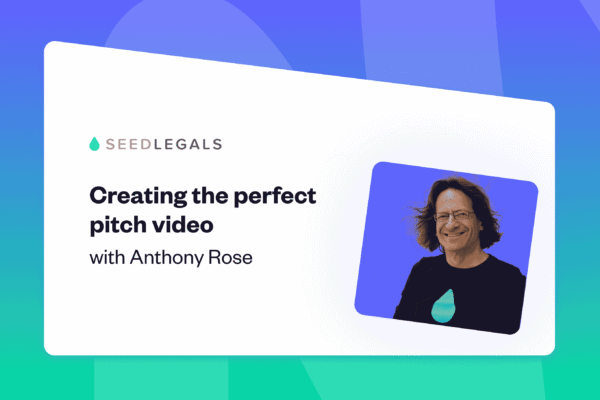 SEEDLEGALS

Creating the perfect pitch video

with Anthony Rose